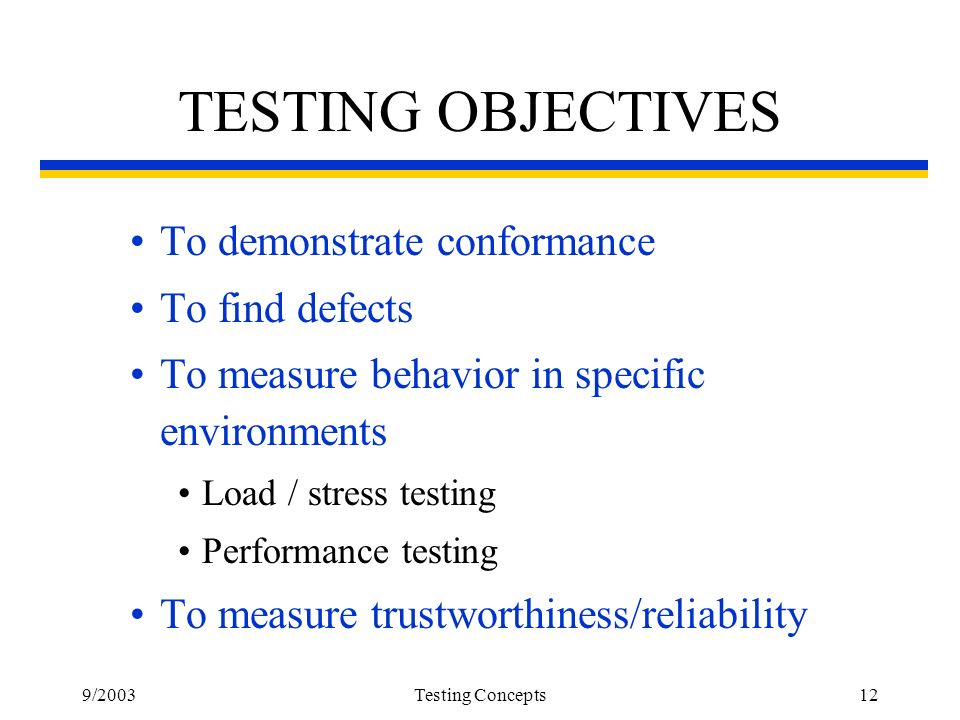 TESTING OBJECTIVES

• To demonstrate conformance
• To find defects
• To measure behavior in specific environments
  • Load / stress testing
  • Performance testing
• To measure trustworthiness/reliability

9/2003 Testing Concepts 12